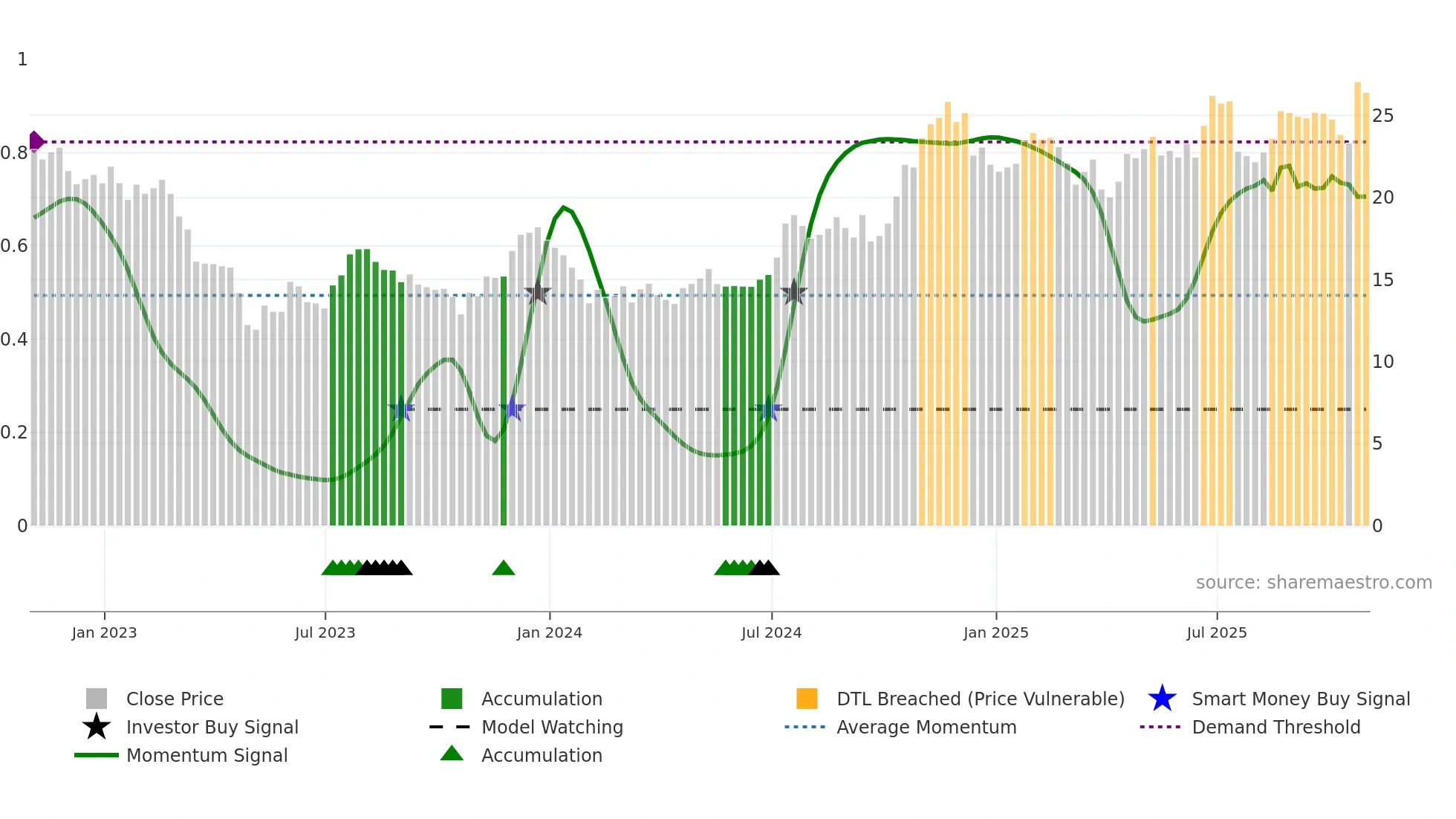 1
0.8
0.6
0.4
0.2
0

25
20
15
10
5
0

source: sharemaestro.com

Jan 2023
Jul 2023
Jan 2024
Jul 2024
Jan 2025
Jul 2025

Close Price
Investor Buy Signal
Momentum Signal
Accumulation
Model Watching
Accumulation
DTL Breached (Price Vulnerable)
Average Momentum
Smart Money Buy Signal
Demand Threshold